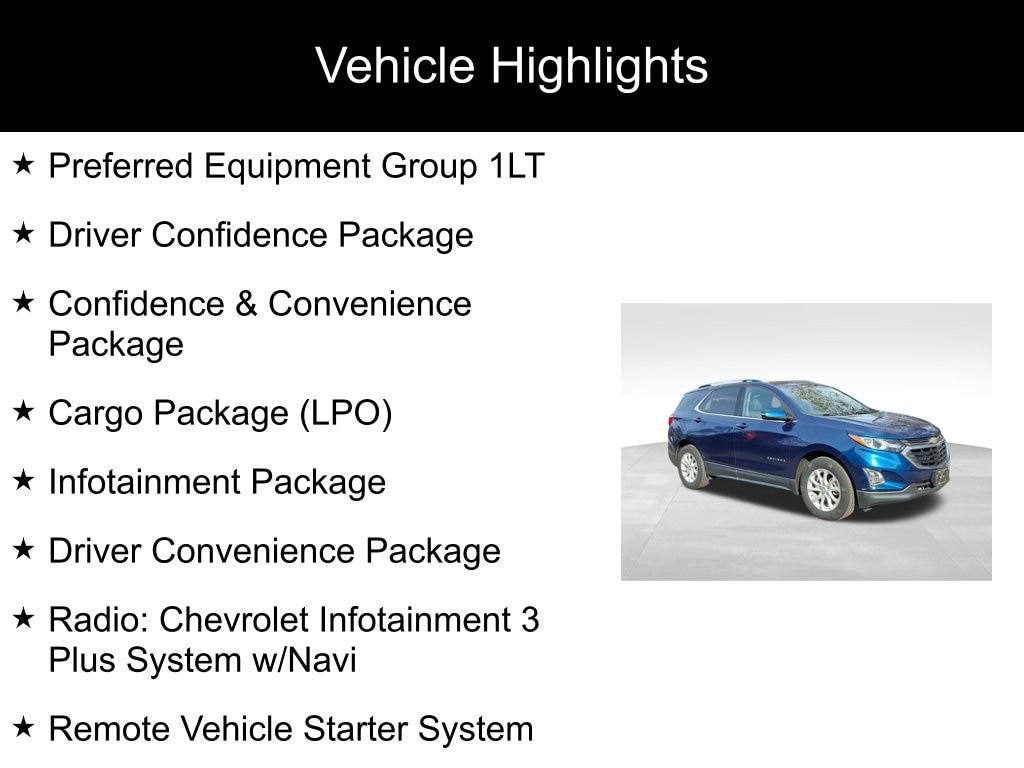 Vehicle Highlights

★ Preferred Equipment Group 1LT

★ Driver Confidence Package

★ Confidence & Convenience Package

★ Cargo Package (LPO)

★ Infotainment Package

★ Driver Convenience Package

★ Radio: Chevrolet Infotainment 3 Plus System w/Navi

★ Remote Vehicle Starter System